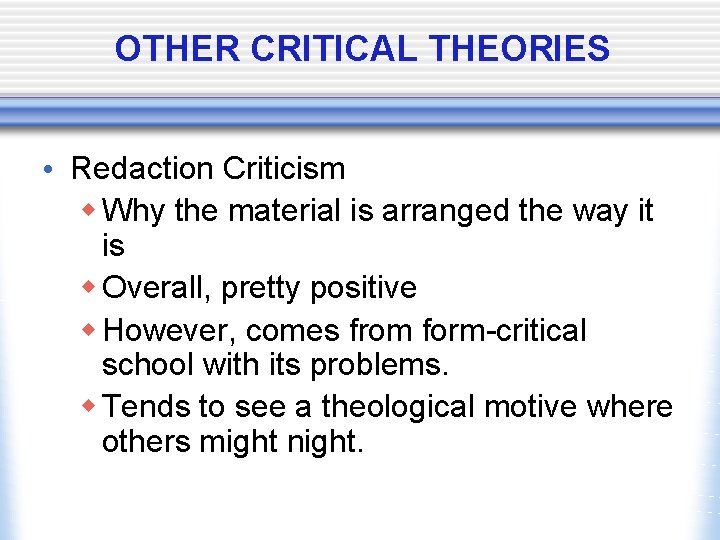 OTHER CRITICAL THEORIES

• Redaction Criticism

◆ Why the material is arranged the way it is

◆ Overall, pretty positive

◆ However, comes from form-critical school with its problems.

◆ Tends to see a theological motive where others might night.